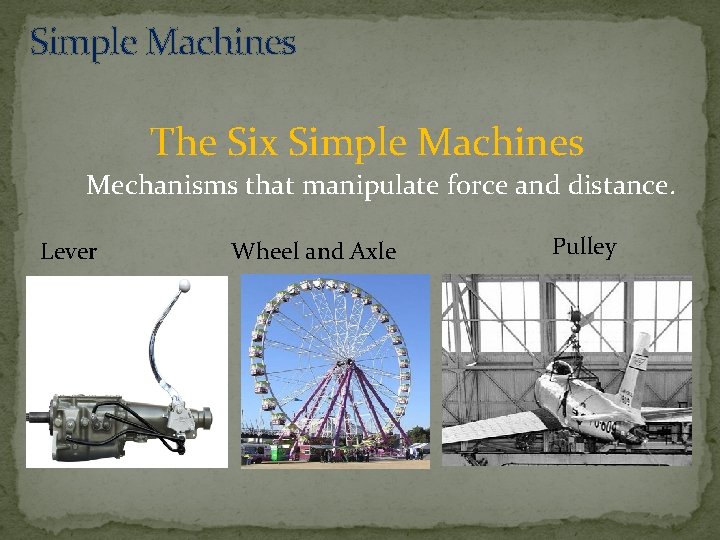 Simple Machines

The Six Simple Machines

Mechanisms that manipulate force and distance.

Lever

Wheel and Axle

Pulley